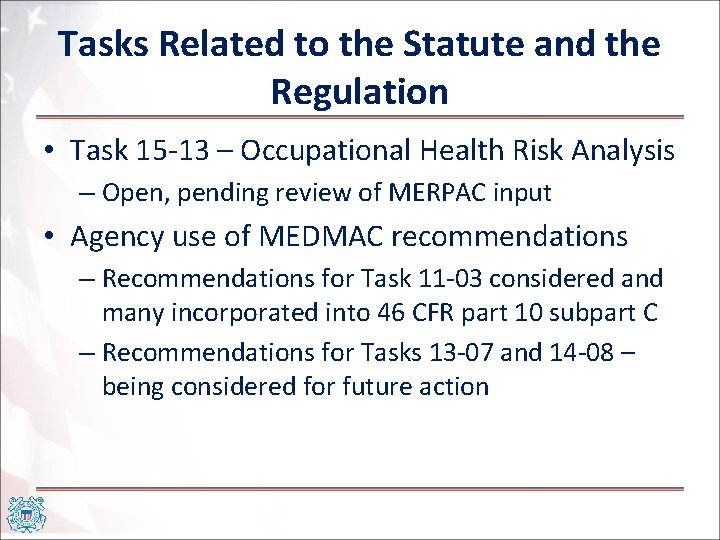 Tasks Related to the Statute and the Regulation

• Task 15-13 – Occupational Health Risk Analysis
– Open, pending review of MERPAC input

• Agency use of MEDMAC recommendations
– Recommendations for Task 11-03 considered and many incorporated into 46 CFR part 10 subpart C
– Recommendations for Tasks 13-07 and 14-08 – being considered for future action